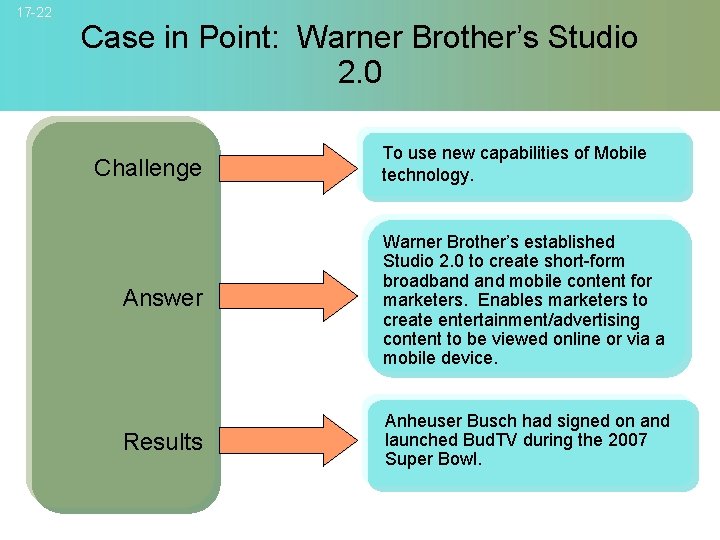 17-22

Case in Point: Warner Brother's Studio 2.0

Challenge

To use new capabilities of Mobile technology.

Answer

Warner Brother's established Studio 2.0 to create short-form broadband and mobile content for marketers. Enables marketers to create entertainment/advertising content to be viewed online or via a mobile device.

Results

Anheuser Busch had signed on and launched BudTV during the 2007 Super Bowl.